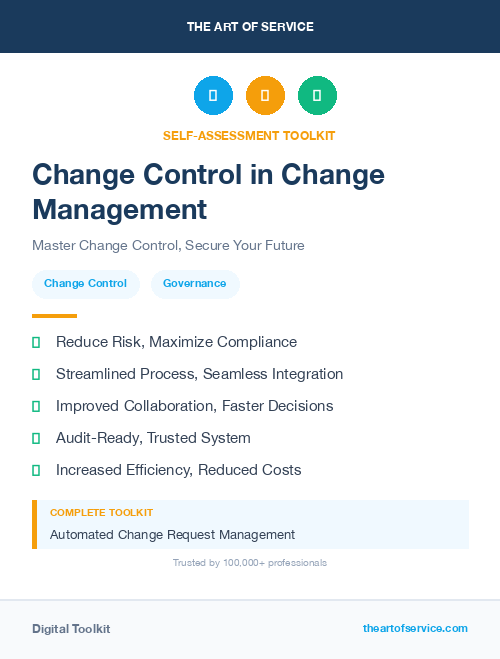 THE ART OF SERVICE

SELF-ASSESSMENT TOOLKIT

Change Control in Change Management

Master Change Control, Secure Your Future

Change Control

Governance

Reduce Risk, Maximize Compliance

Streamlined Process, Seamless Integration

Improved Collaboration, Faster Decisions

Audit-Ready, Trusted System

Increased Efficiency, Reduced Costs

COMPLETE TOOLKIT

Automated Change Request Management

Trusted by 100,000+ professionals

Digital Toolkit

theartofservice.com